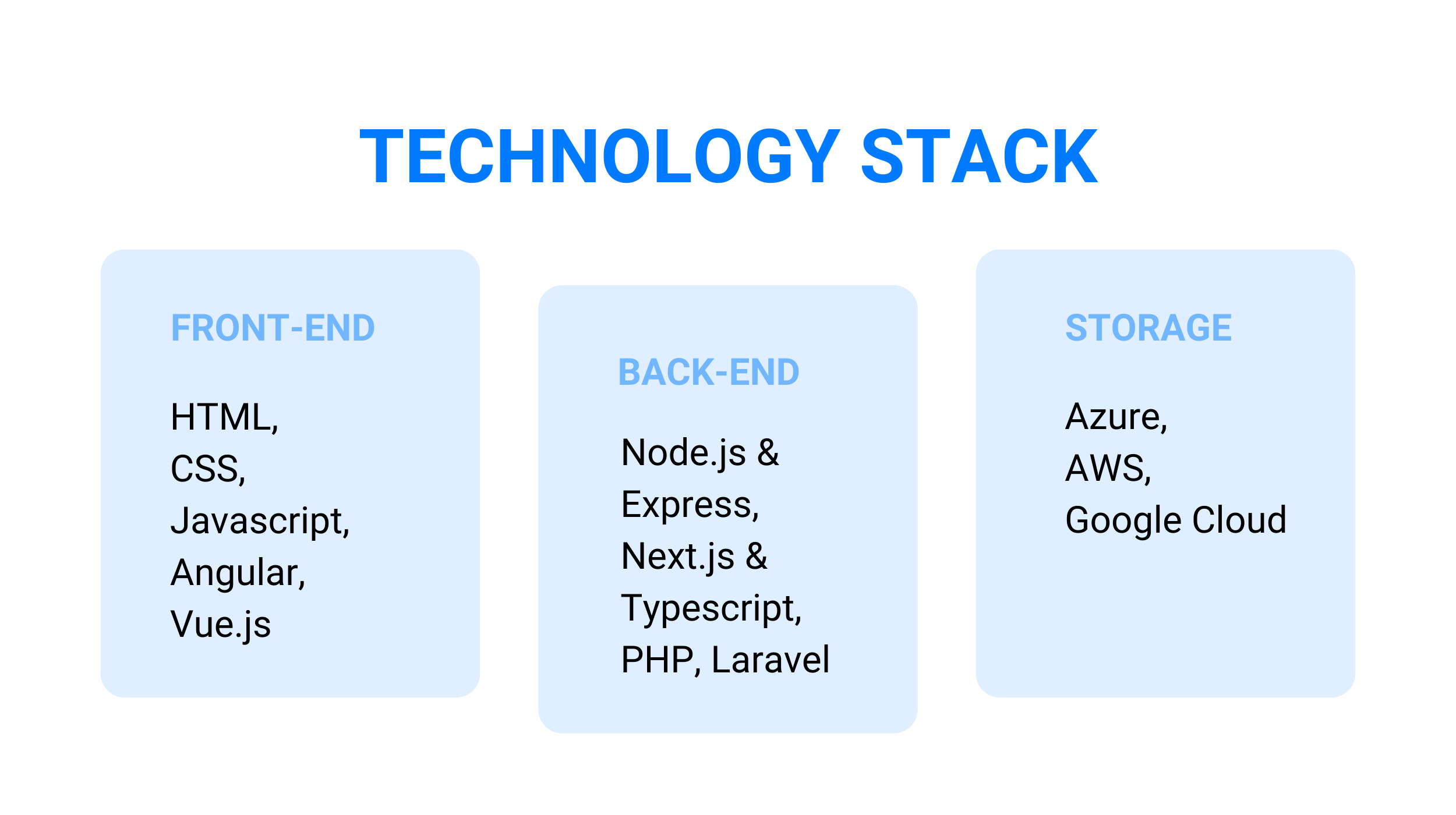 TECHNOLOGY STACK

FRONT-END

HTML,
CSS,
Javascript,
Angular,
Vue.js

BACK-END

Node.js &
Express,
Next.js &
Typescript,
PHP, Laravel

STORAGE

Azure,
AWS,
Google Cloud